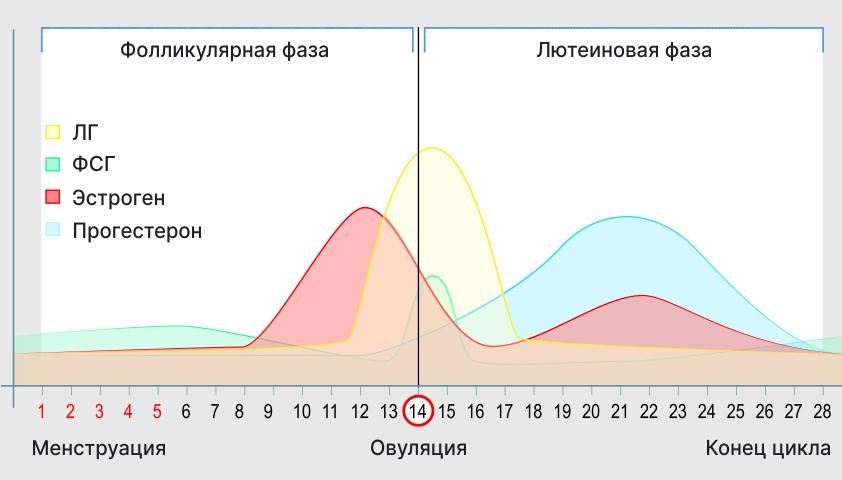 Фолликулярная фаза

Лютеиновая фаза

ЛГ
ФСГ
Эстроген
Прогестерон

1 2 3 4 5 6 7 8 9 10 11 12 13 14 15 16 17 18 19 20 21 22 23 24 25 26 27 28

Менструация

Овуляция

Конец цикла